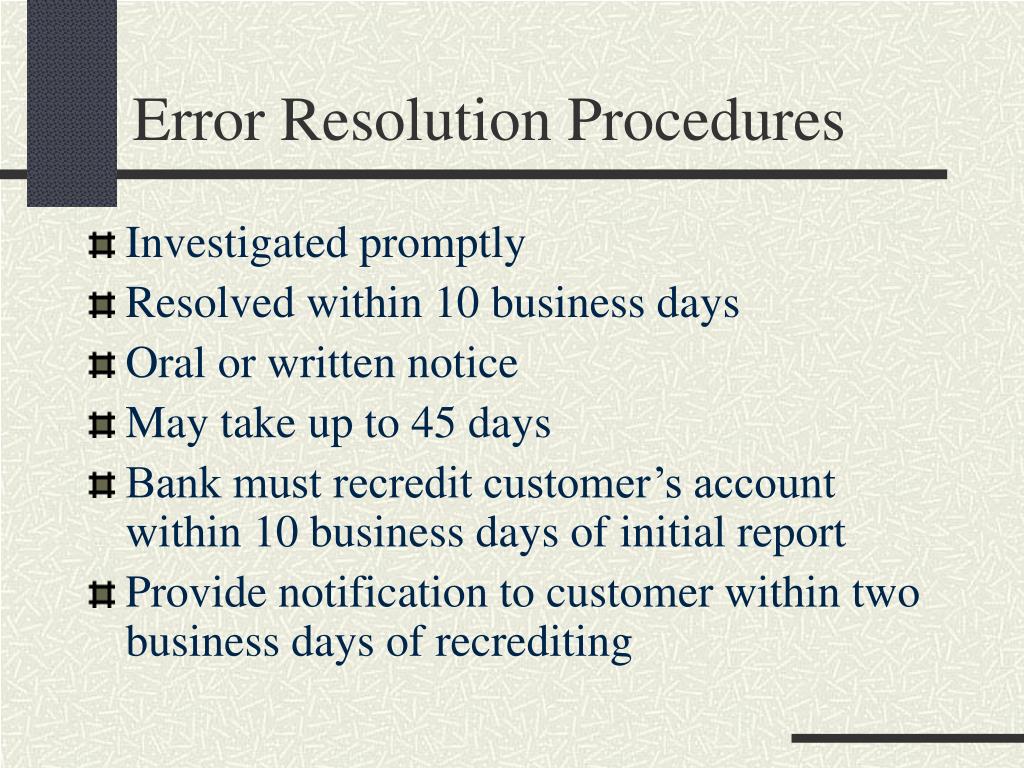 Error Resolution Procedures

Investigated promptly

Resolved within 10 business days

Oral or written notice

May take up to 45 days

Bank must recredit customer’s account within 10 business days of initial report

Provide notification to customer within two business days of recrediting